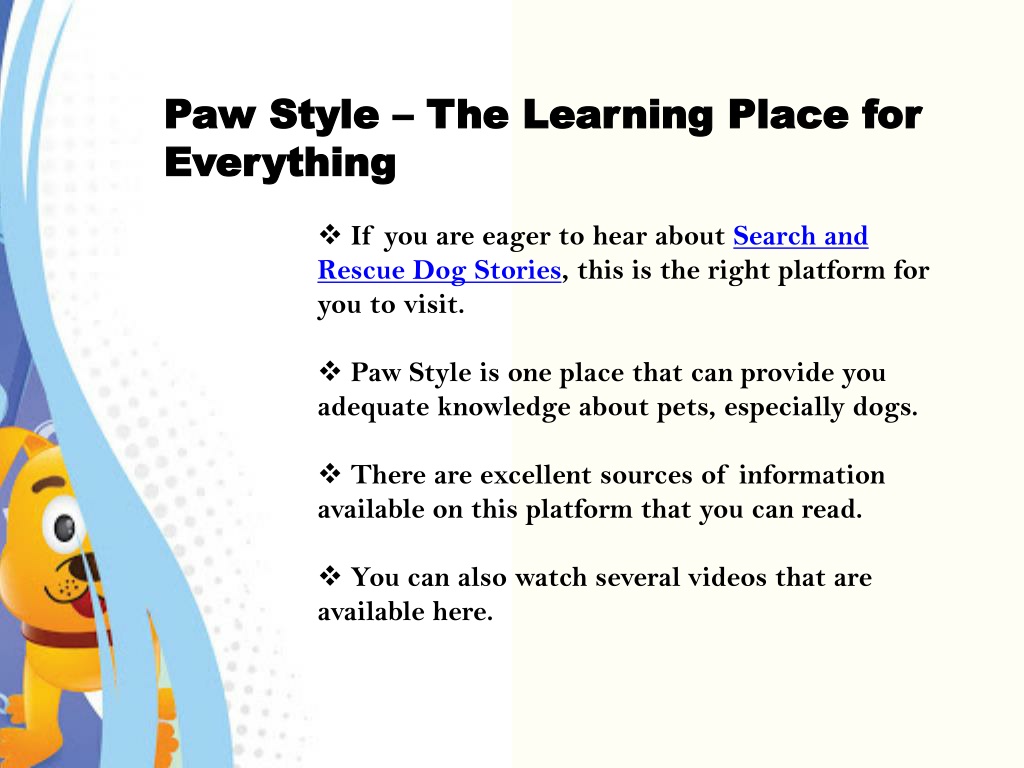 Paw Style – The Learning Place for Everything

❖ If you are eager to hear about Search and Rescue Dog Stories, this is the right platform for you to visit.

❖ Paw Style is one place that can provide you adequate knowledge about pets, especially dogs.

❖ There are excellent sources of information available on this platform that you can read.

❖ You can also watch several videos that are available here.